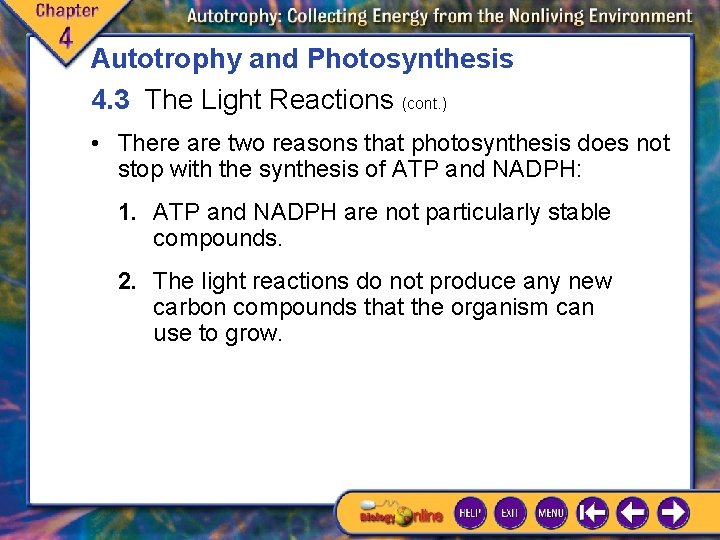 Chapter 4

Autotrophy: Collecting Energy from the Nonliving Environment

Autotrophy and Photosynthesis

4.3 The Light Reactions (cont.)

• There are two reasons that photosynthesis does not stop with the synthesis of ATP and NADPH:

1. ATP and NADPH are not particularly stable compounds.

2. The light reactions do not produce any new carbon compounds that the organism can use to grow.

Biology Online

HELP

EXIT

MENU